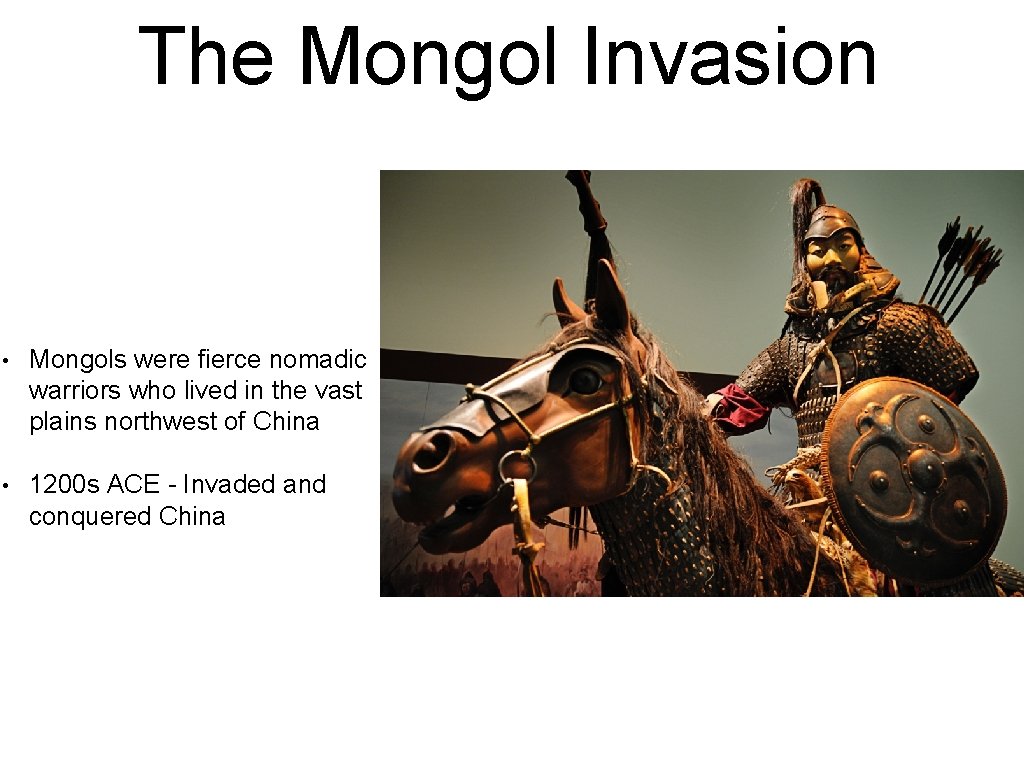 The Mongol Invasion

• Mongols were fierce nomadic warriors who lived in the vast plains northwest of China

• 1200s ACE - Invaded and conquered China